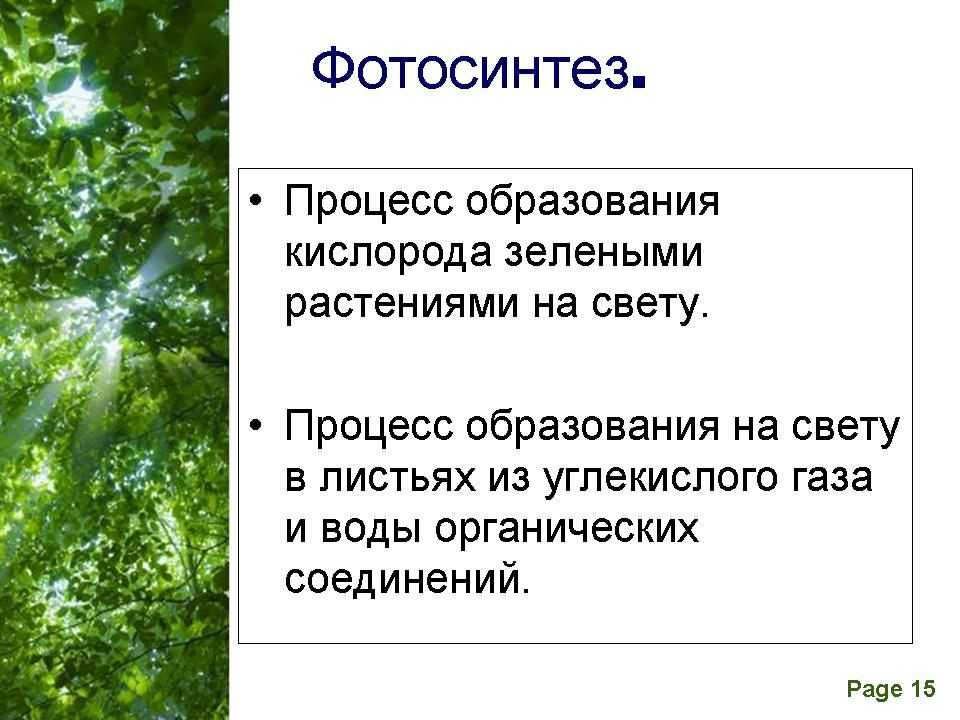 Фотосинтез.

• Процесс образования кислорода зелеными растениями на свету.

• Процесс образования на свету в листьях из углекислого газа и воды органических соединений.

Page 15